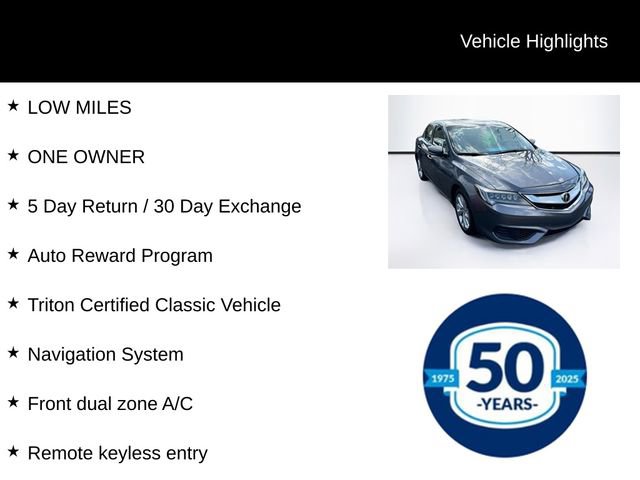 Vehicle Highlights

★ LOW MILES

★ ONE OWNER

★ 5 Day Return / 30 Day Exchange

★ Auto Reward Program

★ Triton Certified Classic Vehicle

★ Navigation System

★ Front dual zone A/C

★ Remote keyless entry

1975 50 2025
-YEARS-